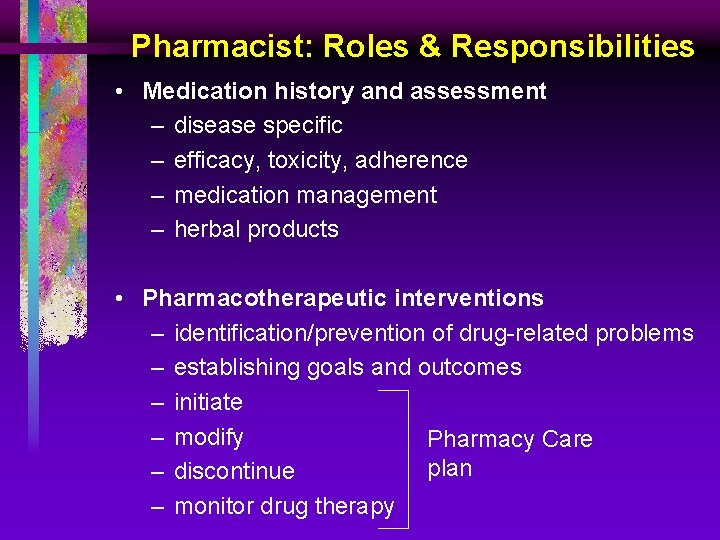 Pharmacist: Roles & Responsibilities

• Medication history and assessment
– disease specific
– efficacy, toxicity, adherence
– medication management
– herbal products

• Pharmacotherapeutic interventions
– identification/prevention of drug-related problems
– establishing goals and outcomes
– initiate
– modify
– discontinue
– monitor drug therapy

Pharmacy Care plan